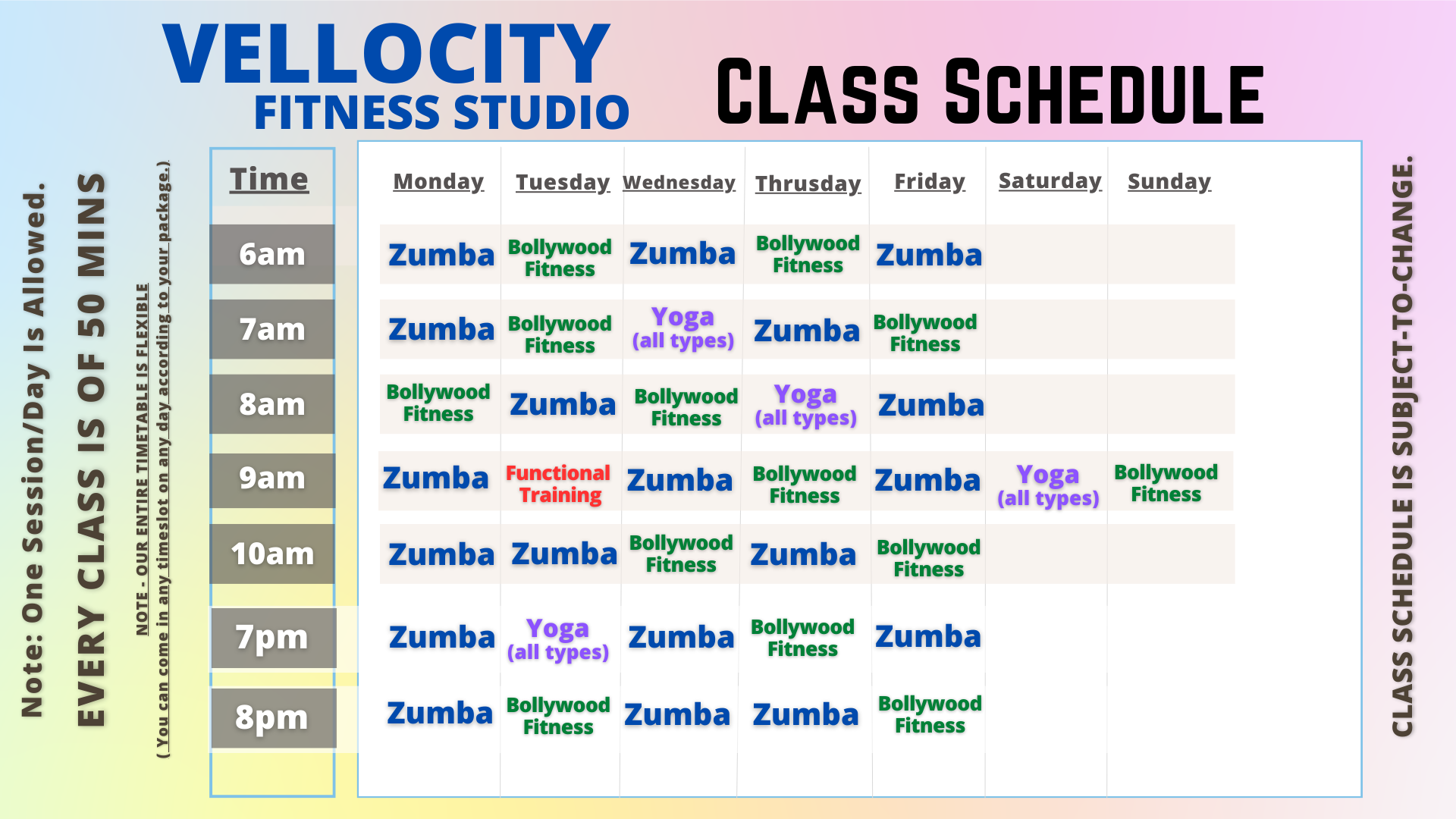 VELLOCITY
FITNESS STUDIO

CLASS SCHEDULE

Note: One Session/Day Is Allowed.

EVERY CLASS IS OF 50 MINS

NOTE - OUR ENTIRE TIMETABLE IS FLEXIBLE
( You can come in any timeslot on any day according to your package.)

| Time | Monday | Tuesday | Wednesday | Thrusday | Friday | Saturday | Sunday |
|---|---|---|---|---|---|---|---|
| 6am | Zumba | Bollywood Fitness | Zumba | Bollywood Fitness | Zumba | | |
| 7am | Zumba | Bollywood Fitness | Yoga (all types) | Zumba | Bollywood Fitness | | |
| 8am | Bollywood Fitness | Zumba | Bollywood Fitness | Yoga (all types) | Zumba | | |
| 9am | Zumba | Functional Training | Zumba | Bollywood Fitness | Zumba | Yoga (all types) | Bollywood Fitness |
| 10am | Zumba | Zumba | Bollywood Fitness | Zumba | Bollywood Fitness | | |
| 7pm | Zumba | Yoga (all types) | Zumba | Bollywood Fitness | Zumba | | |
| 8pm | Zumba | Bollywood Fitness | Zumba | Zumba | Bollywood Fitness | | |

CLASS SCHEDULE IS SUBJECT-TO-CHANGE.